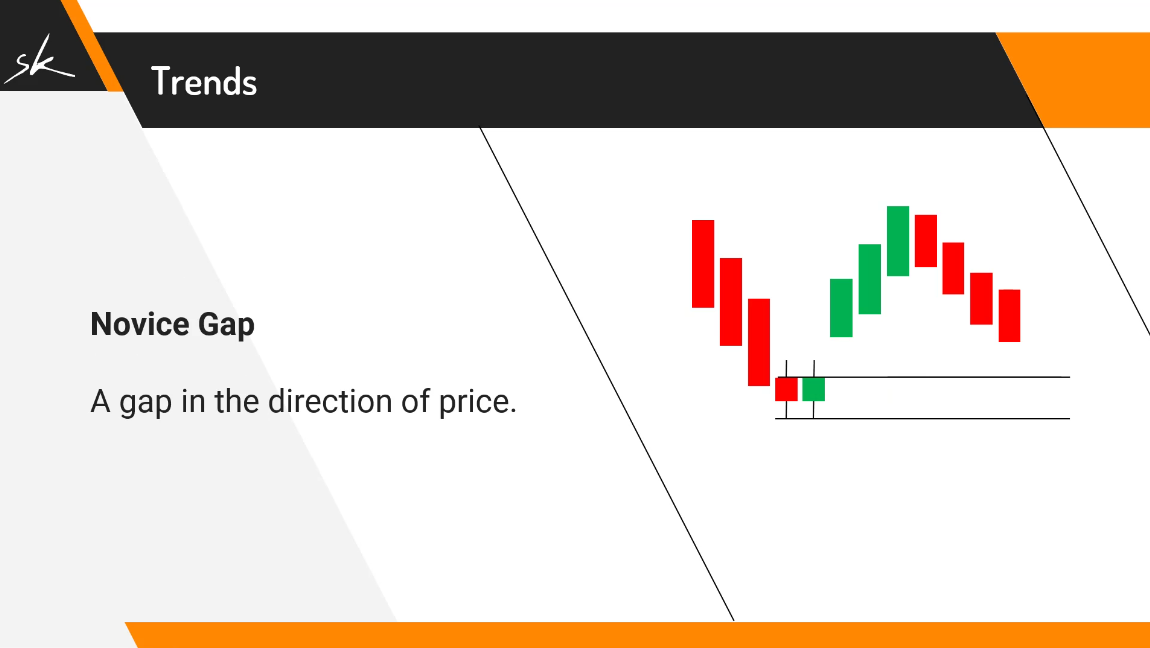 sk

Trends

Novice Gap

A gap in the direction of price.